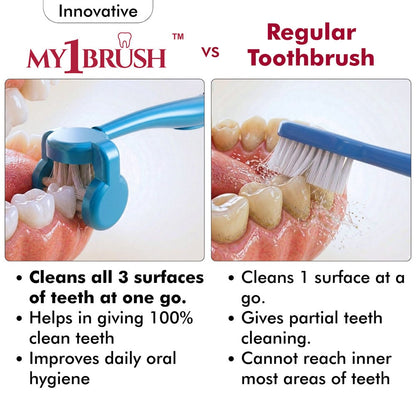 Innovative

MY1BRUSH™

VS

Regular Toothbrush

• Cleans all 3 surfaces of teeth at one go.
• Helps in giving 100% clean teeth
• Improves daily oral hygiene

• Cleans 1 surface at a go.
• Gives partial teeth cleaning.
• Cannot reach inner most areas of teeth